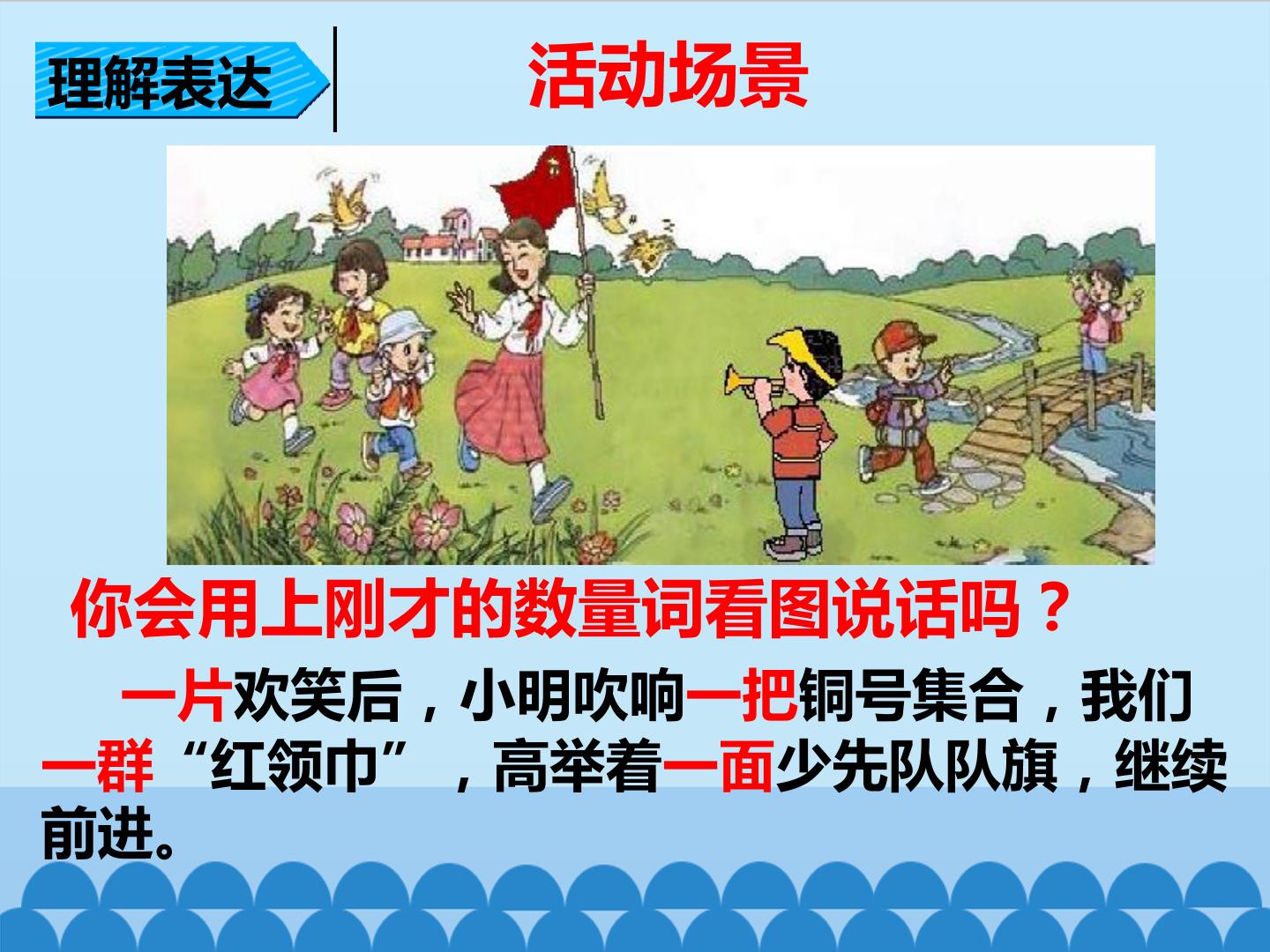 理解表达

活动场景

你会用上刚才的数量词看图说话吗？

一片欢笑后，小明吹响一把铜号集合，我们一群“红领巾”，高举着一面少先队队旗，继续前进。